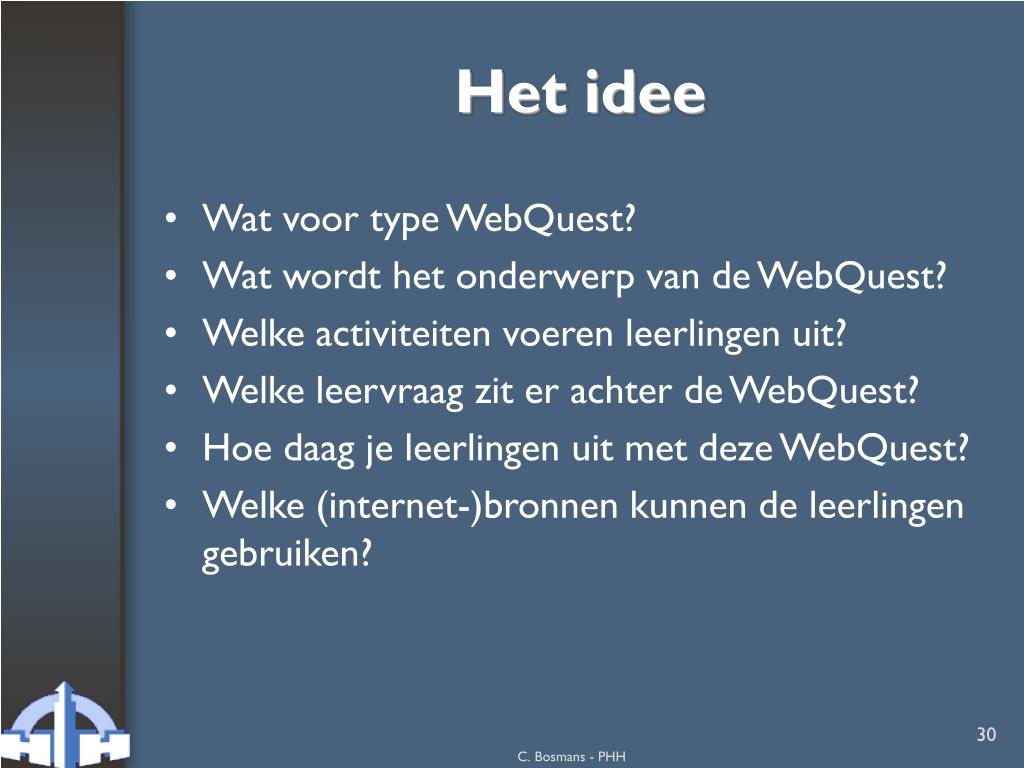 Het idee

• Wat voor type WebQuest?
• Wat wordt het onderwerp van de WebQuest?
• Welke activiteiten voeren leerlingen uit?
• Welke leervraag zit er achter de WebQuest?
• Hoe daag je leerlingen uit met deze WebQuest?
• Welke (internet-)bronnen kunnen de leerlingen gebruiken?

30

C. Bosmans - PHH